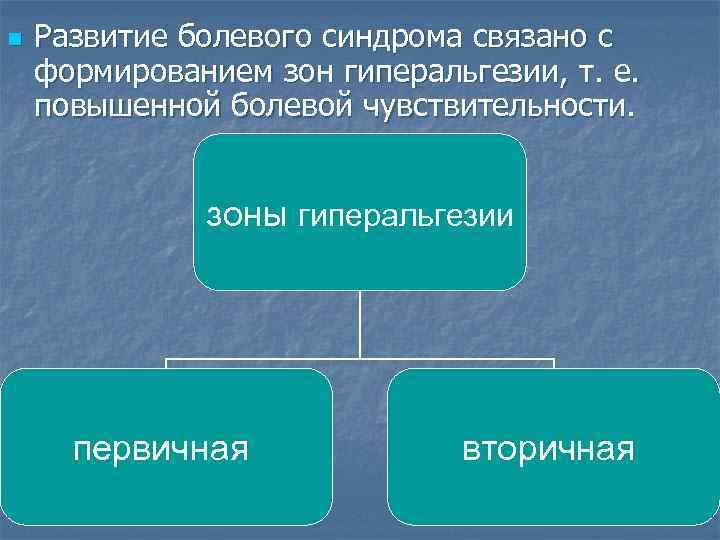 Развитие болевого синдрома связано с формированием зон гиперальгезии, т. е. повышенной болевой чувствительности.

зоны гиперальгезии

первичная

вторичная